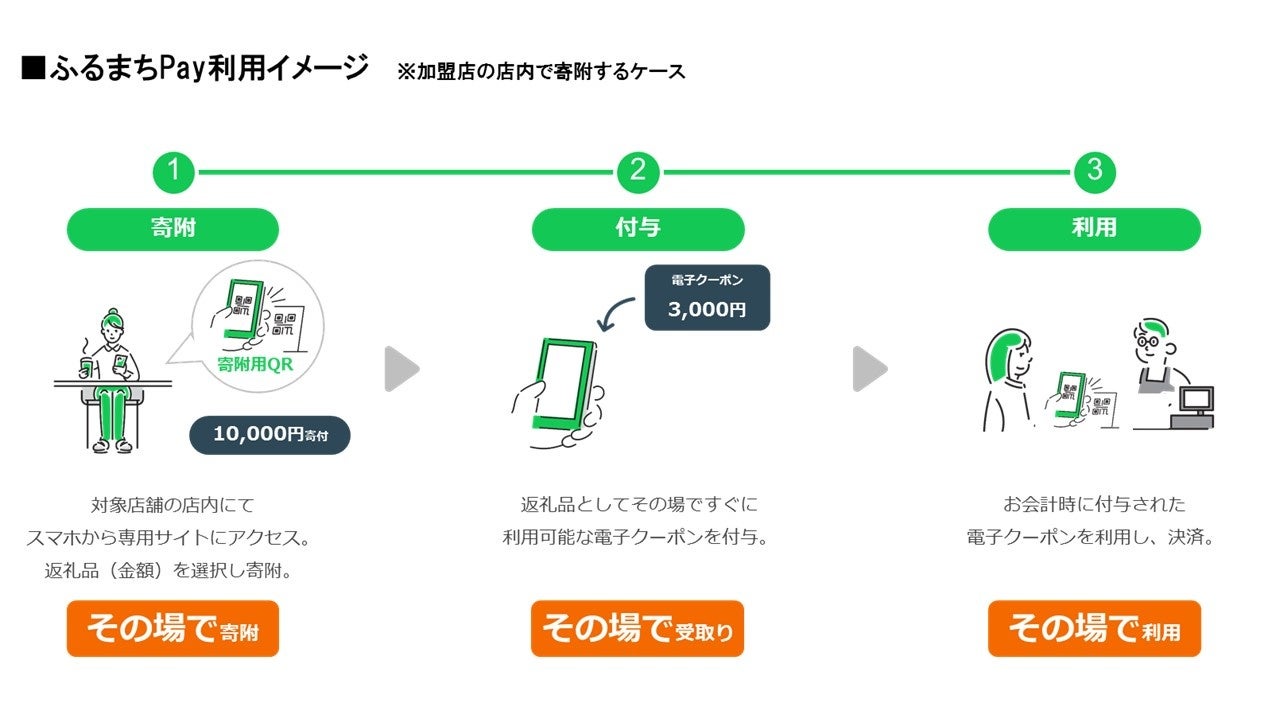 ■ふるまちPay利用イメージ ※加盟店の店内で寄附するケース

1
寄附

寄附用QR

10,000円寄付

対象店舗の店内にて
スマホから専用サイトにアクセス。
返礼品（金額）を選択し寄附。

その場で寄附

2
付与

電子クーポン
3,000円

返礼品としてその場ですぐに
利用可能な電子クーポンを付与。

その場で受取り

3
利用

お会計時に付与された
電子クーポンを利用し、決済。

その場で利用